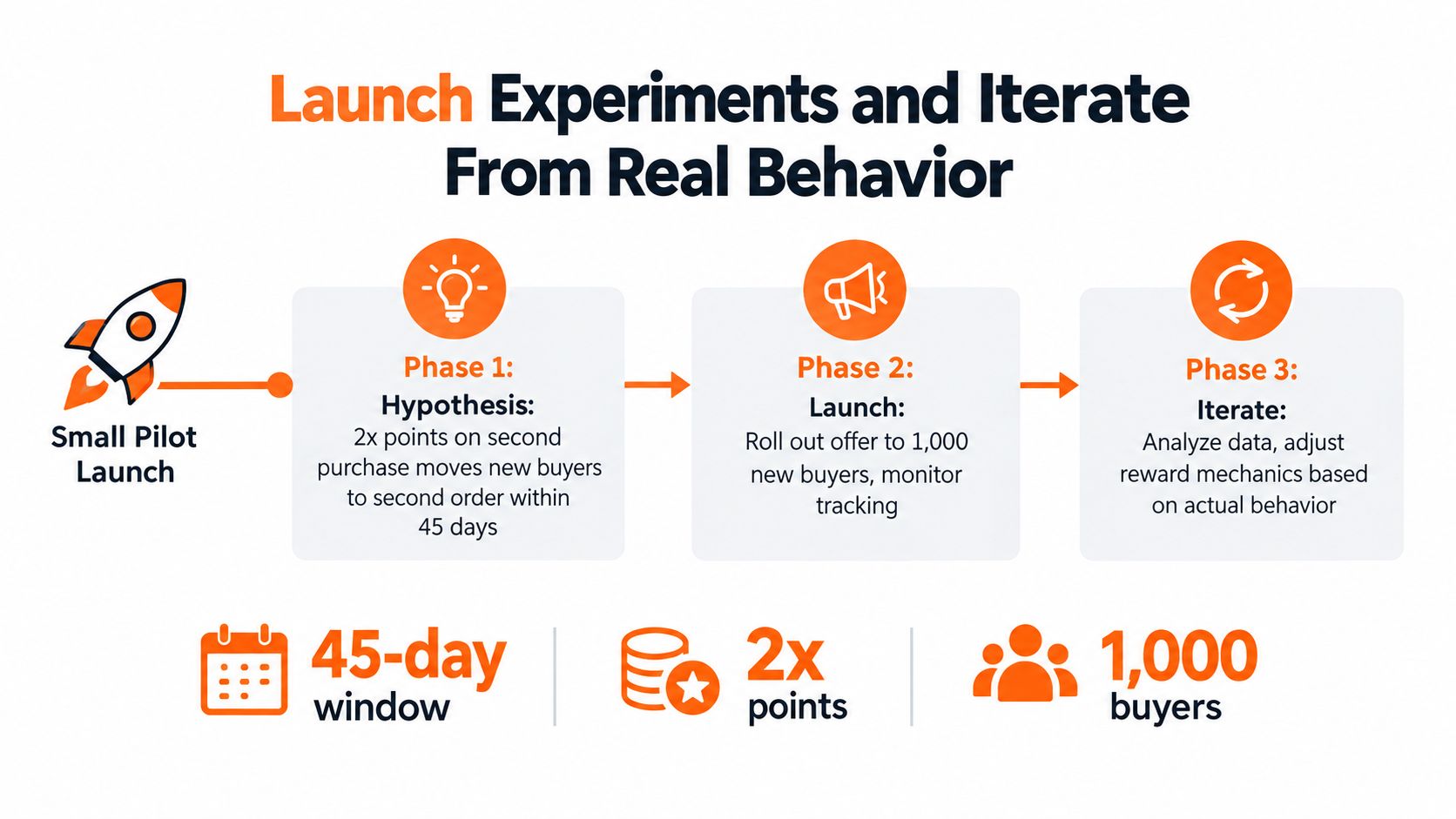 Launch Experiments and Iterate From Real Behavior

Small Pilot Launch

Phase 1:
Hypothesis:
2x points on second purchase moves new buyers to second order within 45 days

Phase 2:
Launch:
Roll out offer to 1,000 new buyers, monitor tracking

Phase 3:
Iterate:
Analyze data, adjust reward mechanics based on actual behavior

45-day window

2x points

1,000 buyers